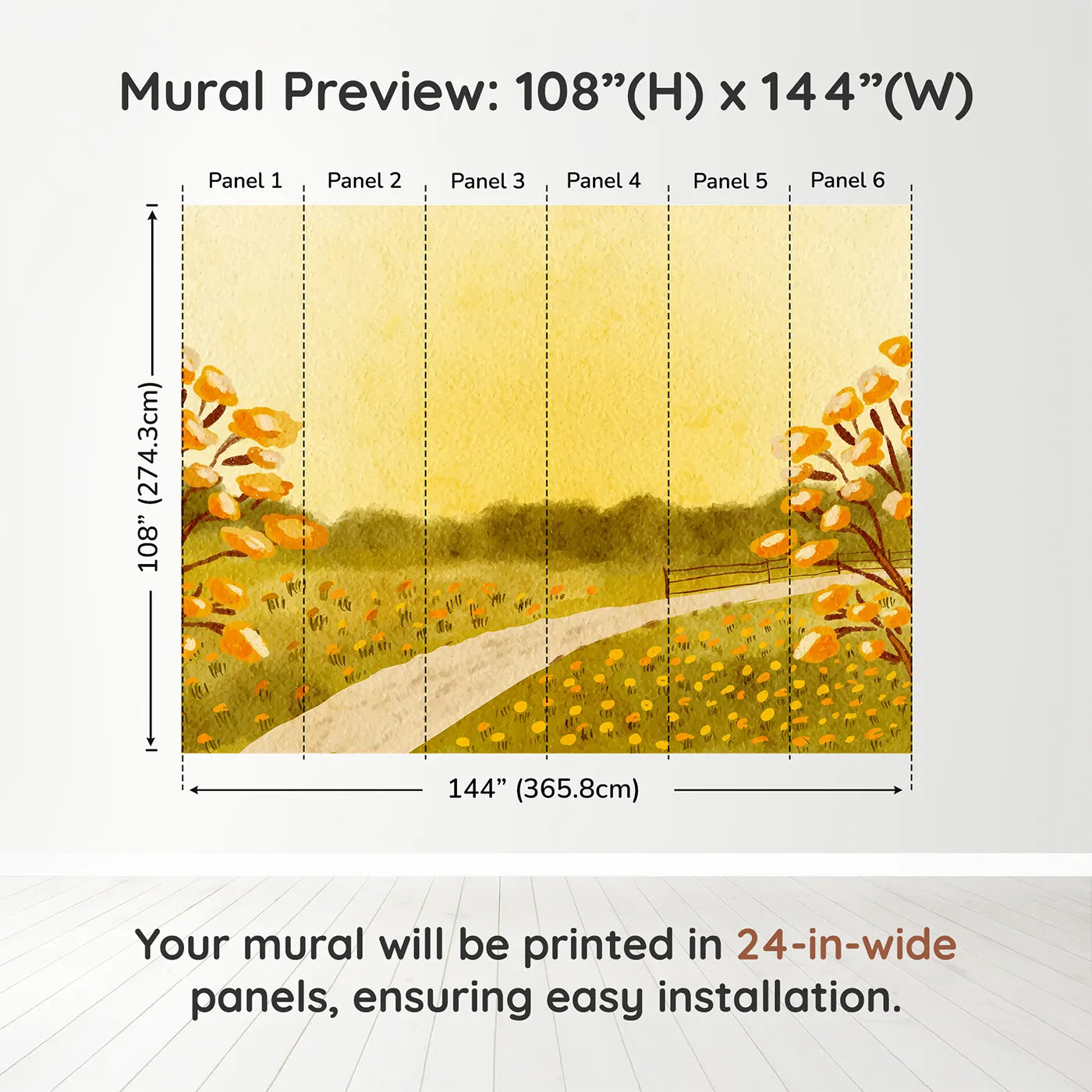 Mural Preview: 108”(H) x 144”(W)

Panel 1

Panel 2

Panel 3

Panel 4

Panel 5

Panel 6

108” (274.3cm)

144” (365.8cm)

Your mural will be printed in 24-in-wide panels, ensuring easy installation.